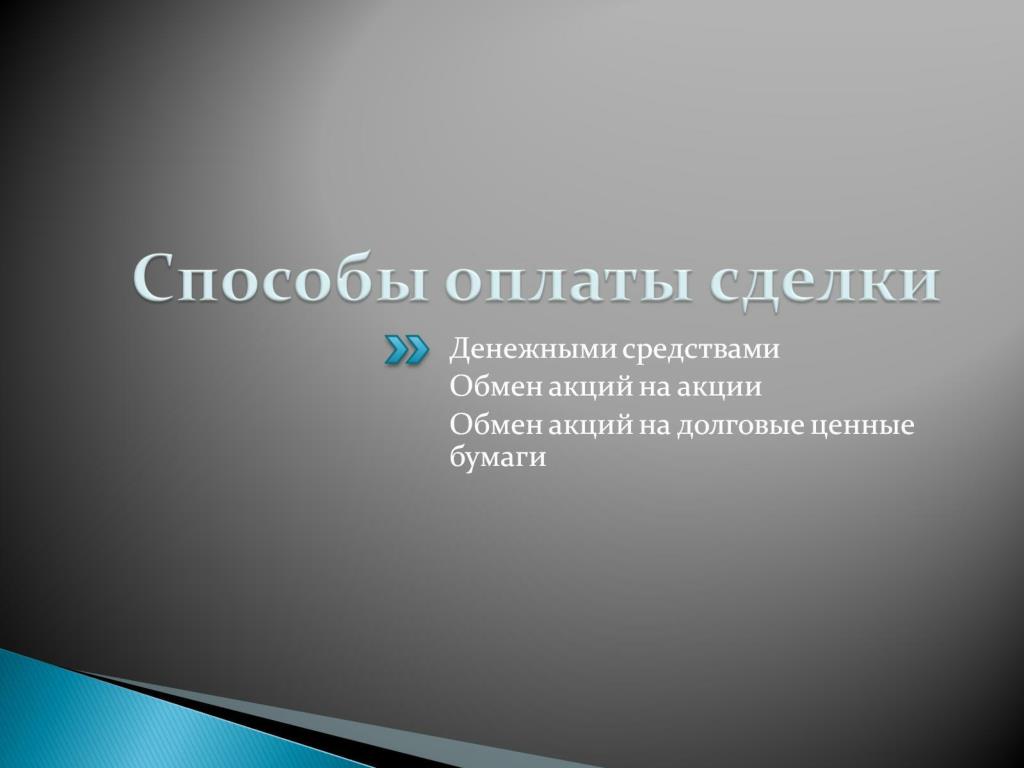 Способы оплаты сделки

Денежными средствами
Обмен акций на акции
Обмен акций на долговые ценные бумаги